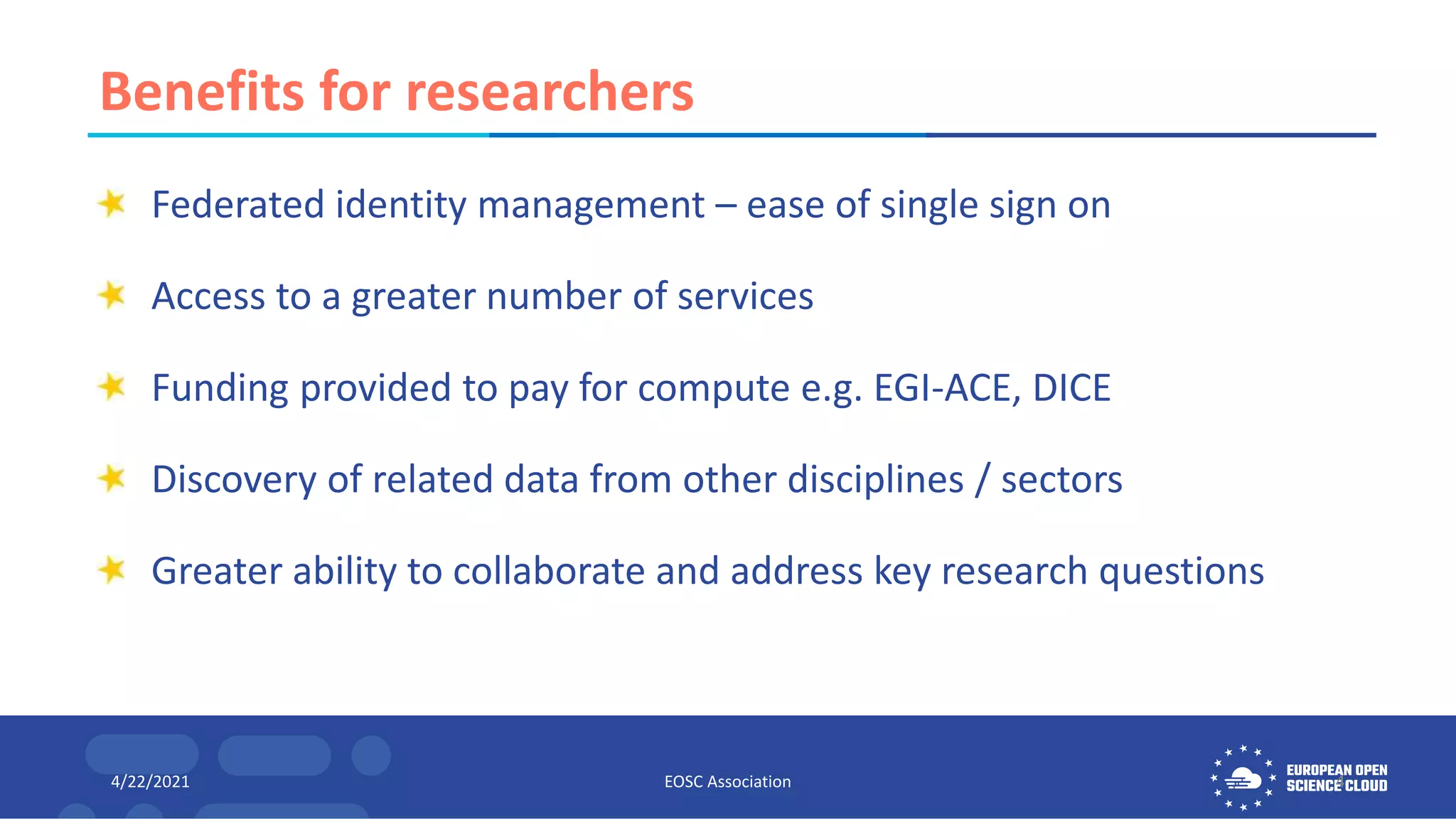 Benefits for researchers

Federated identity management – ease of single sign on

Access to a greater number of services

Funding provided to pay for compute e.g. EGI-ACE, DICE

Discovery of related data from other disciplines / sectors

Greater ability to collaborate and address key research questions

4/22/2021

EOSC Association

EUROPEAN OPEN SCIENCE CLOUD